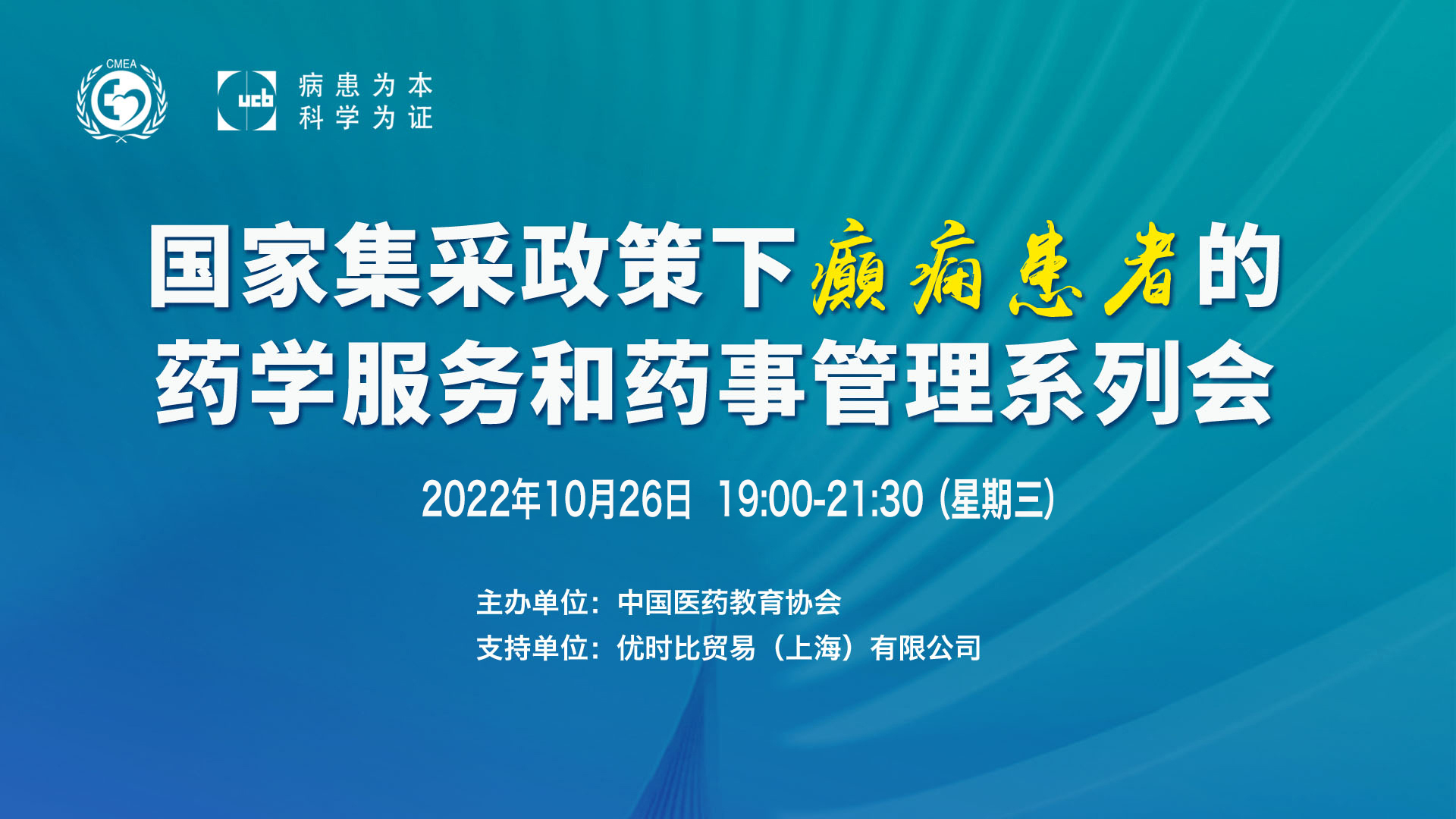 CMEA

ucb

病患为本
科学为证

国家集采政策下癫痫患者的药学服务和药事管理系列会

2022年10月26日 19:00-21:30 (星期三)

主办单位：中国医药教育协会
支持单位：优时比贸易（上海）有限公司